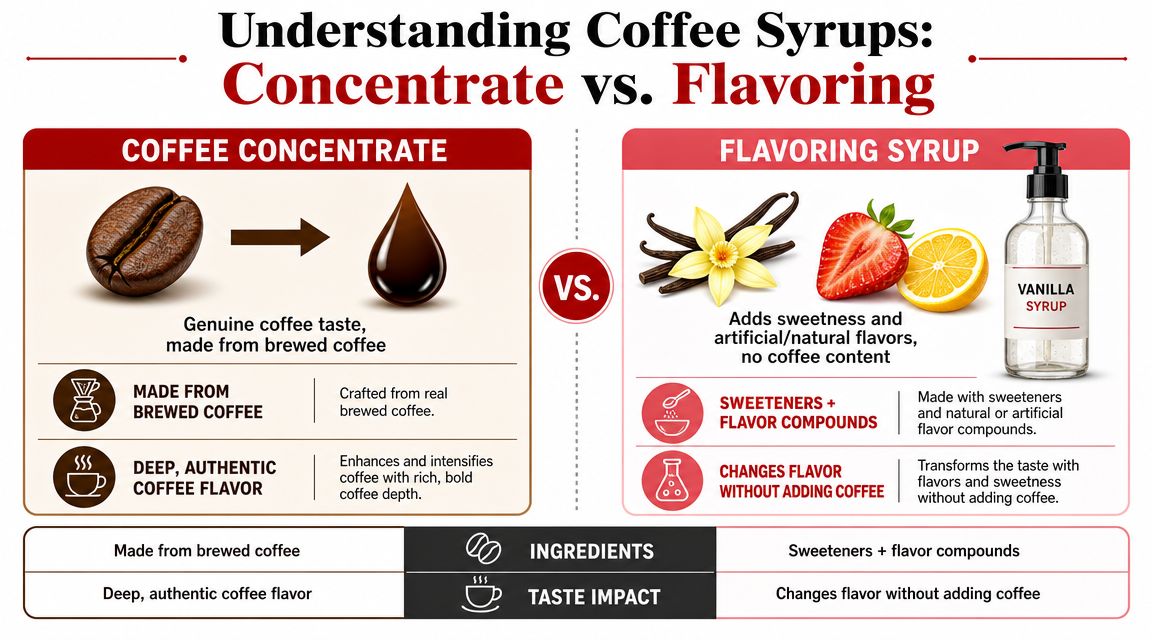 Understanding Coffee Syrups:
Concentrate vs. Flavoring

COFFEE CONCENTRATE

Genuine coffee taste, made from brewed coffee

MADE FROM BREWED COFFEE

Crafted from real brewed coffee.

DEEP, AUTHENTIC COFFEE FLAVOR

Enhances and intensifies coffee with rich, bold coffee depth.

VS.

FLAVORING SYRUP

VANILLA SYRUP

Adds sweetness and artificial/natural flavors, no coffee content

SWEETENERS + FLAVOR COMPOUNDS

Made with sweeteners and natural or artificial flavor compounds.

CHANGES FLAVOR WITHOUT ADDING COFFEE

Transforms the taste with flavors and sweetness without adding coffee.

| Made from brewed coffee | INGREDIENTS | Sweeteners + flavor compounds |
|---|---|---|
| Deep, authentic coffee flavor | TASTE IMPACT | Changes flavor without adding coffee |